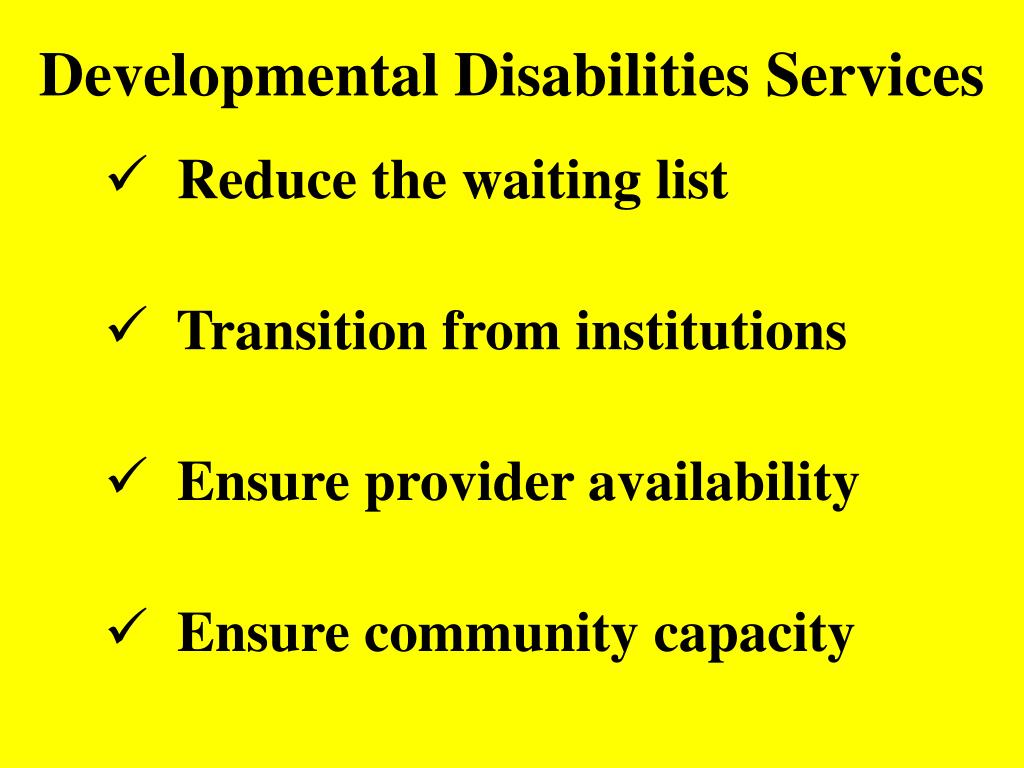 Developmental Disabilities Services

✓ Reduce the waiting list

✓ Transition from institutions

✓ Ensure provider availability

✓ Ensure community capacity